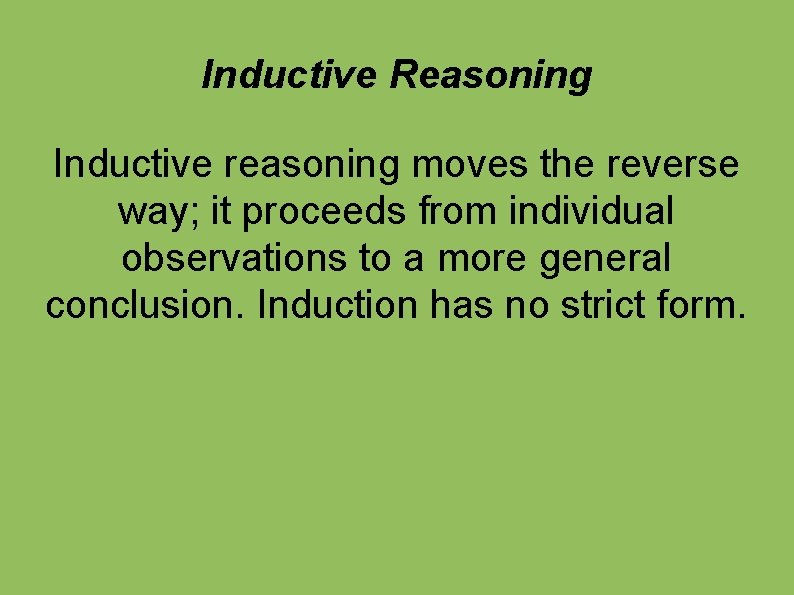 Inductive Reasoning

Inductive reasoning moves the reverse way; it proceeds from individual observations to a more general conclusion. Induction has no strict form.